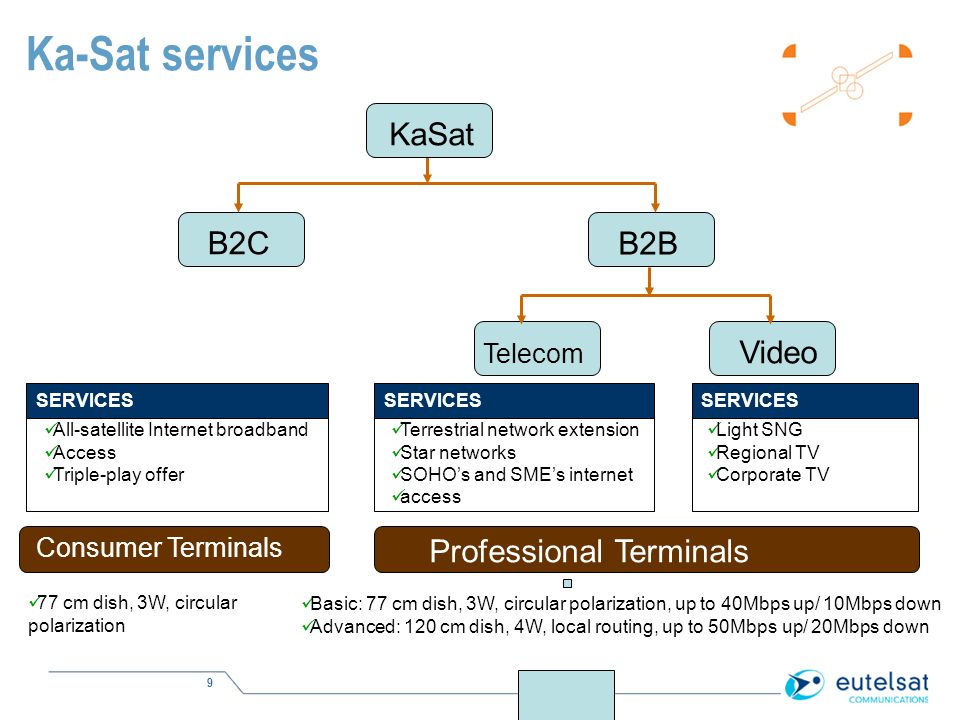 Ka-Sat services

KaSat

B2C

B2B

Telecom

Video

SERVICES
✓All-satellite Internet broadband
✓Access
✓Triple-play offer

SERVICES
✓Terrestrial network extension
✓Star networks
✓SOHO's and SME's internet
✓access

SERVICES
✓Light SNG
✓Regional TV
✓Corporate TV

Consumer Terminals

Professional Terminals

✓77 cm dish, 3W, circular polarization

✓Basic: 77 cm dish, 3W, circular polarization, up to 40Mbps up/ 10Mbps down
✓Advanced: 120 cm dish, 4W, local routing, up to 50Mbps up/ 20Mbps down

9

eutelsat
COMMUNICATIONS